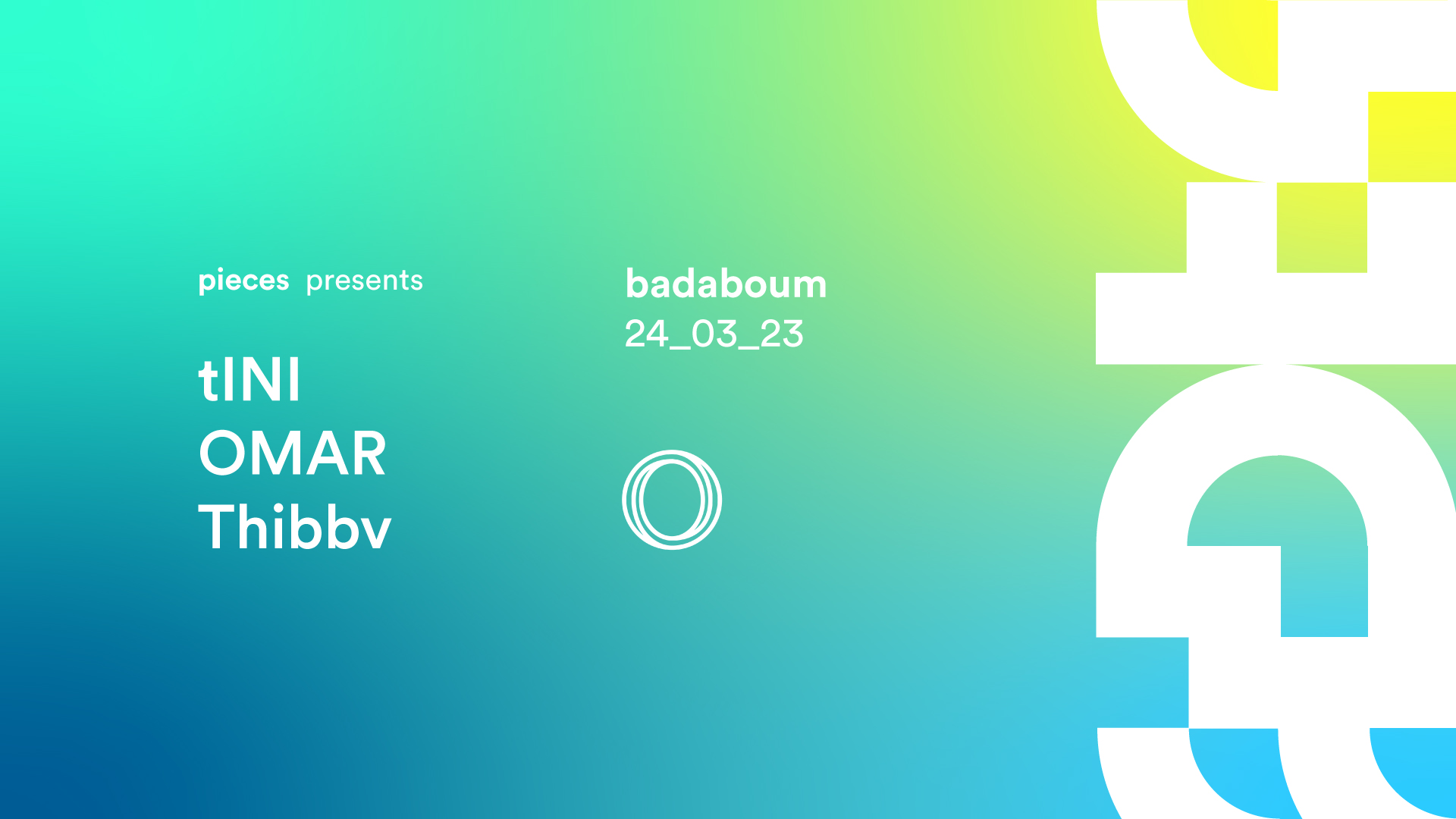 pieces presents

tINI
OMAR
Thibbv

badaboum
24_03_23